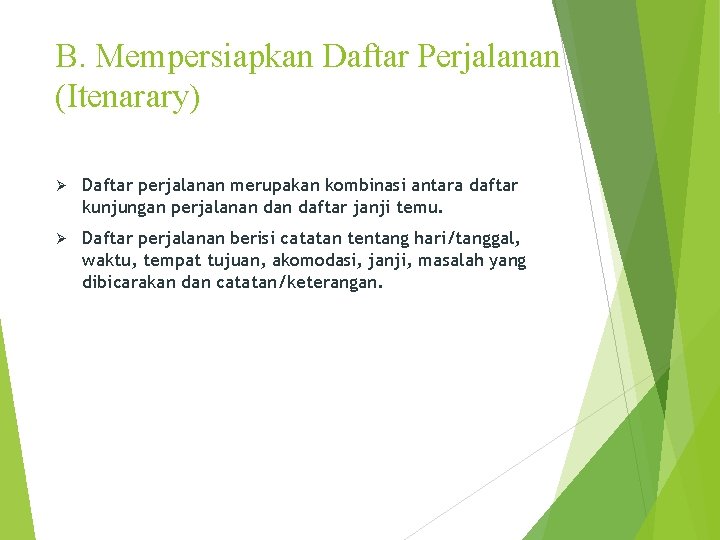 B. Mempersiapkan Daftar Perjalanan (Itenarary)

➢ Daftar perjalanan merupakan kombinasi antara daftar kunjungan perjalanan dan daftar janji temu.

➢ Daftar perjalanan berisi catatan tentang hari/tanggal, waktu, tempat tujuan, akomodasi, janji, masalah yang dibicarakan dan catatan/keterangan.